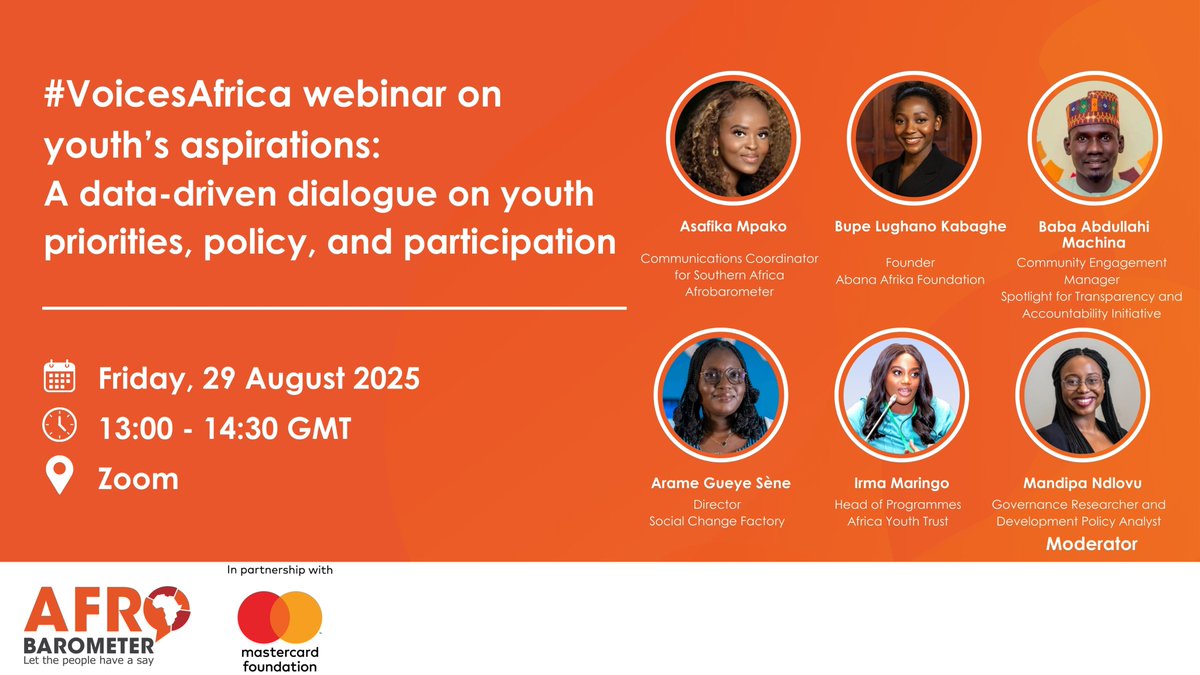 #VoicesAfrica webinar on youth's aspirations: A data-driven dialogue on youth priorities, policy, and participation

Friday, 29 August 2025

13:00 - 14:30 GMT

Zoom

Asafika Mpako
Communications Coordinator for Southern Africa
Afrobarometer

Bupe Lughano Kabaghe
Founder
Abana Afrika Foundation

Baba Abdullahi Machina
Community Engagement Manager
Spotlight for Transparency and Accountability Initiative

Arame Gueye Sène
Director
Social Change Factory

Irma Maringo
Head of Programmes
Africa Youth Trust

Mandipa Ndlovu
Governance Researcher and Development Policy Analyst
Moderator

AFRO BAROMETER
Let the people have a say

In partnership with

mastercard foundation